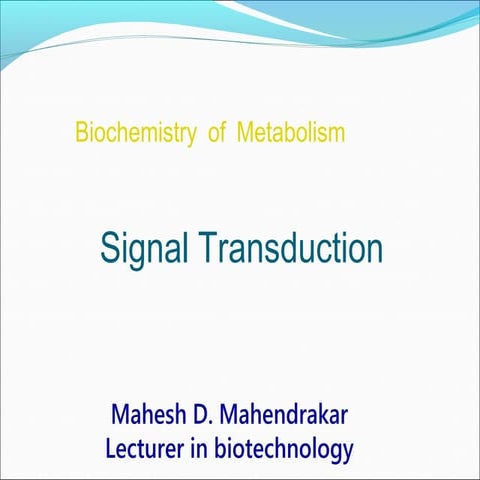 Biochemistry of Metabolism

Signal Transduction

Mahesh D. Mahendrakar
Lecturer in biotechnology